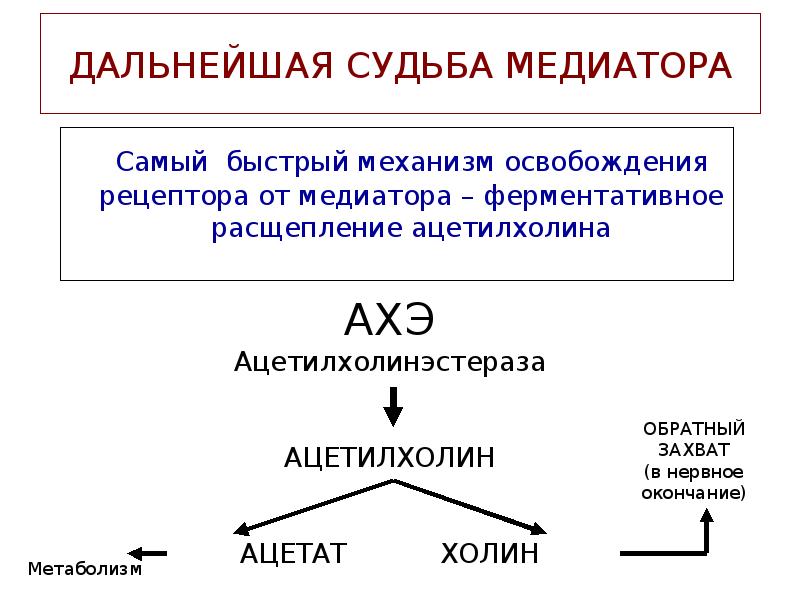 ДАЛЬНЕЙШАЯ СУДЬБА МЕДИАТОРА

Самый быстрый механизм освобождения рецептора от медиатора – ферментативное расщепление ацетилхолина

АХЭ
Ацетилхолинэстераза

АЦЕТИЛХОЛИН

ОБРАТНЫЙ ЗАХВАТ (в нервное окончание)

АЦЕТАТ

ХОЛИН

Метаболизм